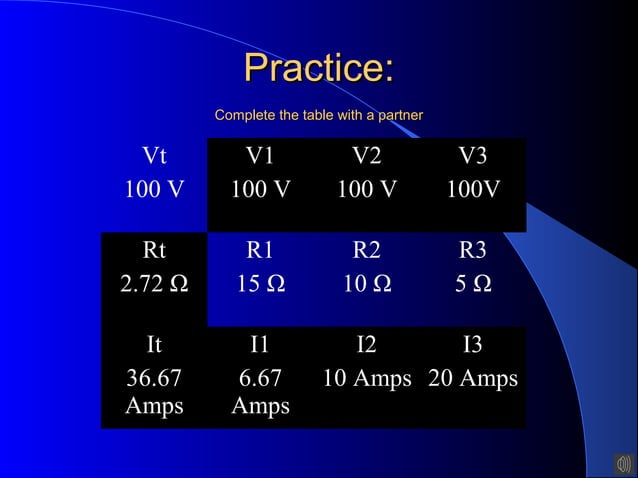 Practice:

Complete the table with a partner

| Vt 100 V | V1 100 V | V2 100 V | V3 100V |
|---|---|---|---|
| Rt 2.72 Ω | R1 15 Ω | R2 10 Ω | R3 5 Ω |
| It 36.67 Amps | I1 6.67 Amps | I2 10 Amps | I3 20 Amps |